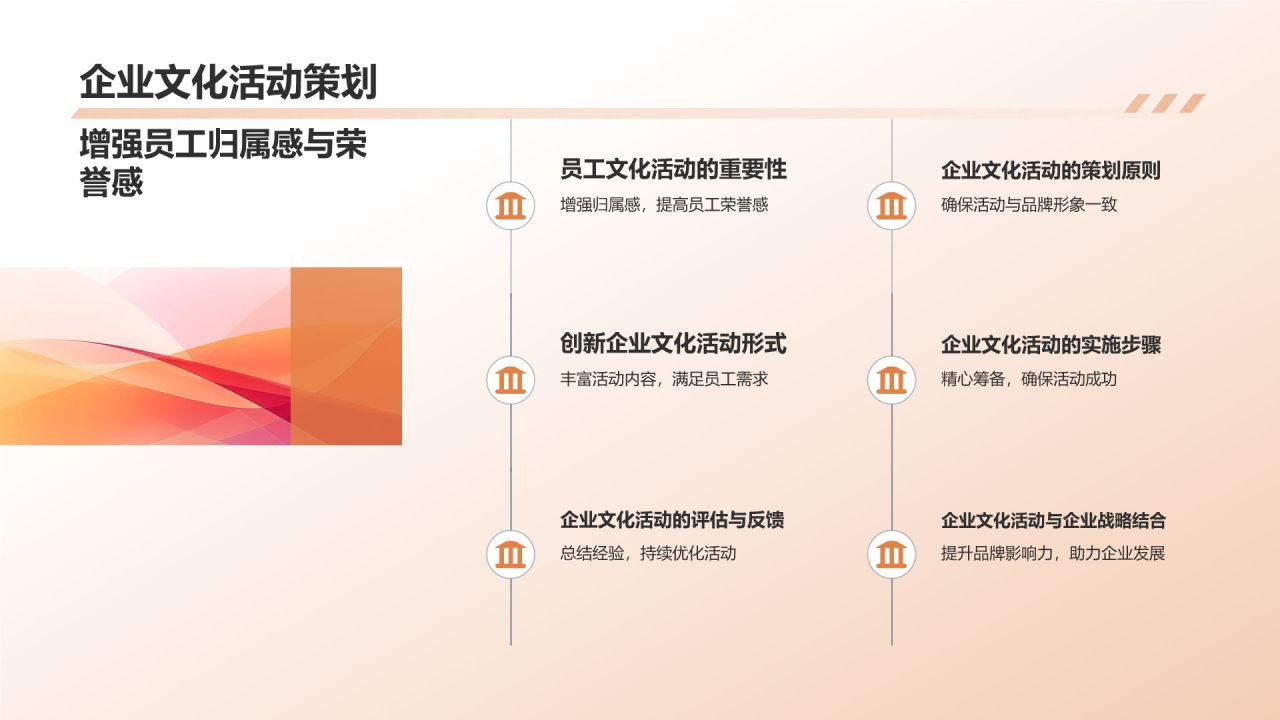 企业文化活动策划

增强员工归属感与荣誉感

员工文化活动的重要性
增强归属感，提高员工荣誉感

创新企业文化活动形式
丰富活动内容，满足员工需求

企业文化活动的评估与反馈
总结经验，持续优化活动

企业文化活动的策划原则
确保活动与品牌形象一致

企业文化活动的实施步骤
精心筹备，确保活动成功

企业文化活动与企业战略结合
提升品牌影响力，助力企业发展